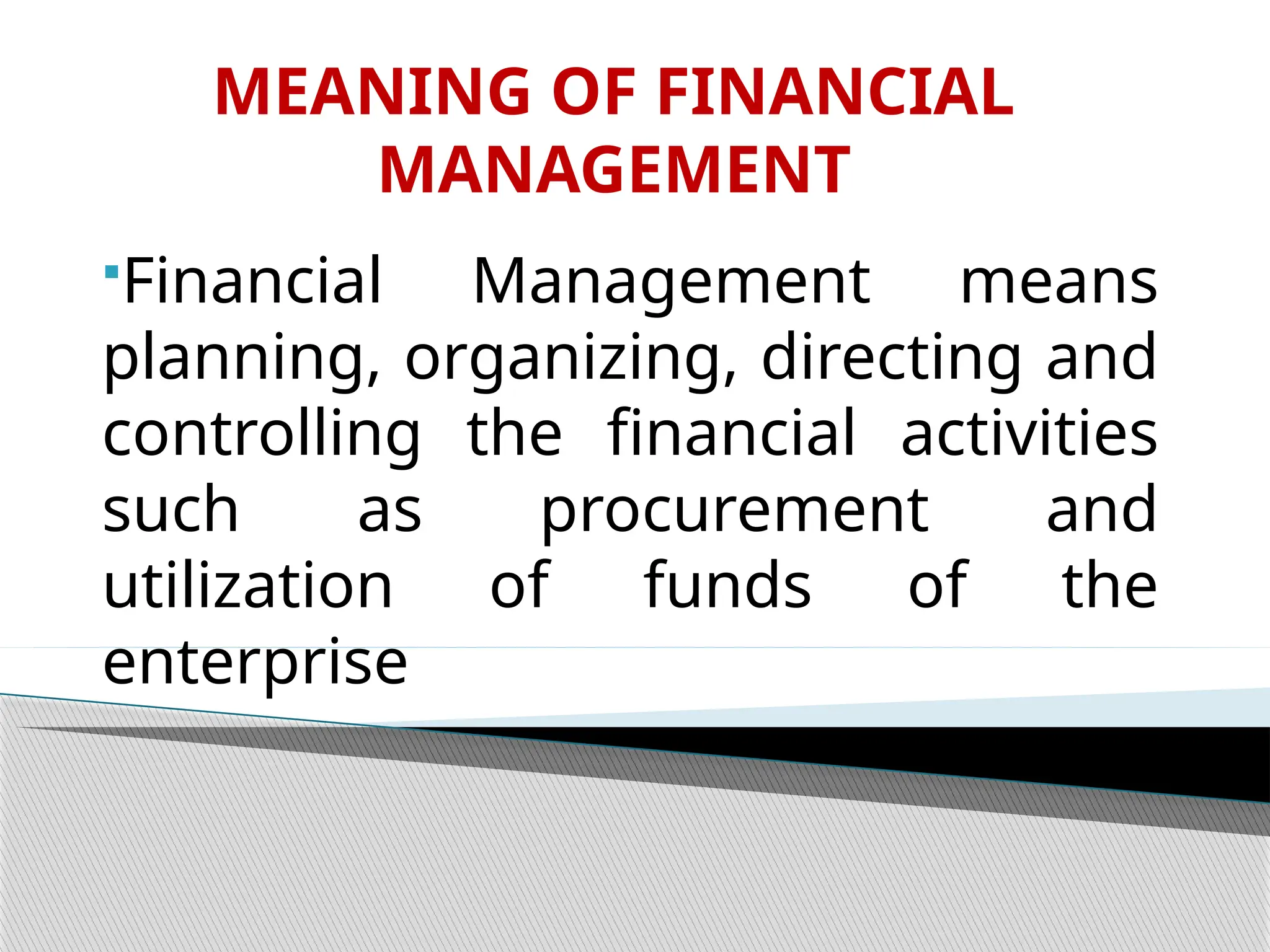 MEANING OF FINANCIAL MANAGEMENT

Financial Management means planning, organizing, directing and controlling the financial activities such as procurement and utilization of funds of the enterprise